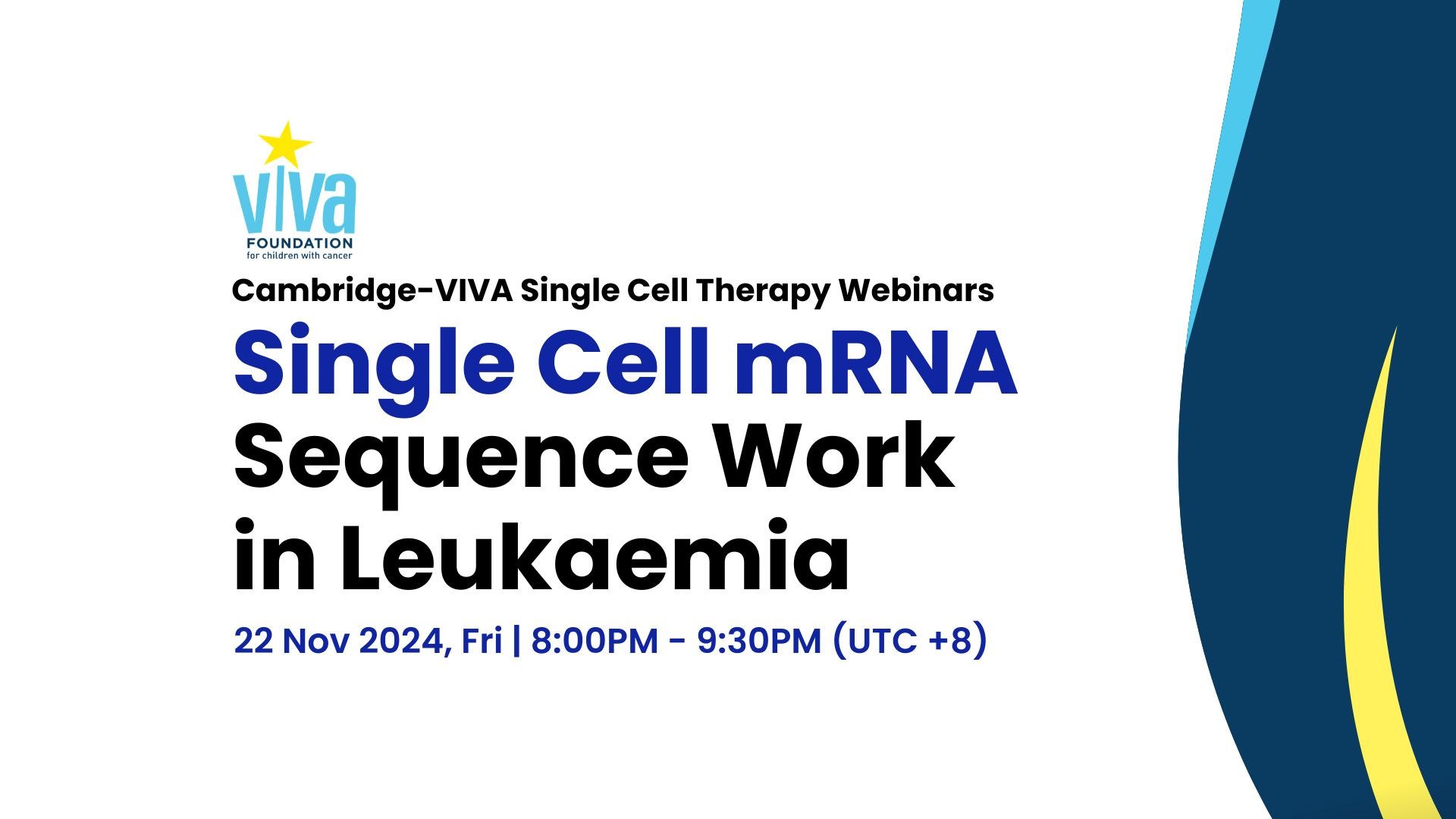 viva
FOUNDATION
for children with cancer

Cambridge-VIVA Single Cell Therapy Webinars

Single Cell mRNA Sequence Work in Leukaemia

22 Nov 2024, Fri | 8:00PM - 9:30PM (UTC +8)